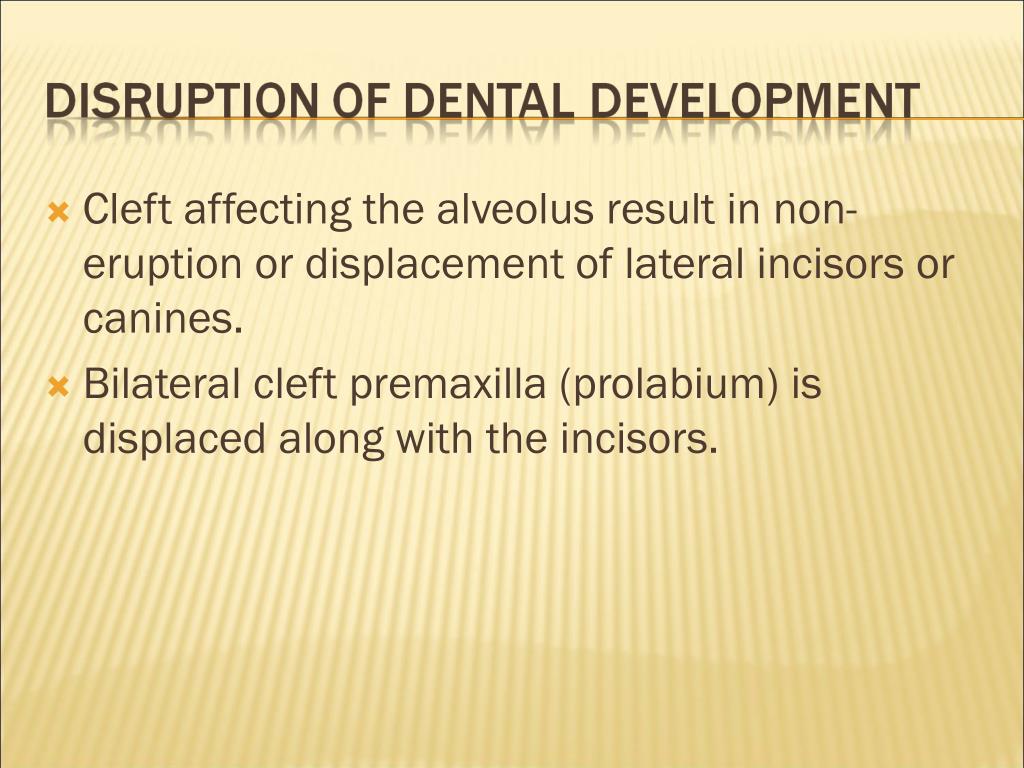 DISRUPTION OF DENTAL DEVELOPMENT

Cleft affecting the alveolus result in non-eruption or displacement of lateral incisors or canines.

Bilateral cleft premaxilla (prolabium) is displaced along with the incisors.